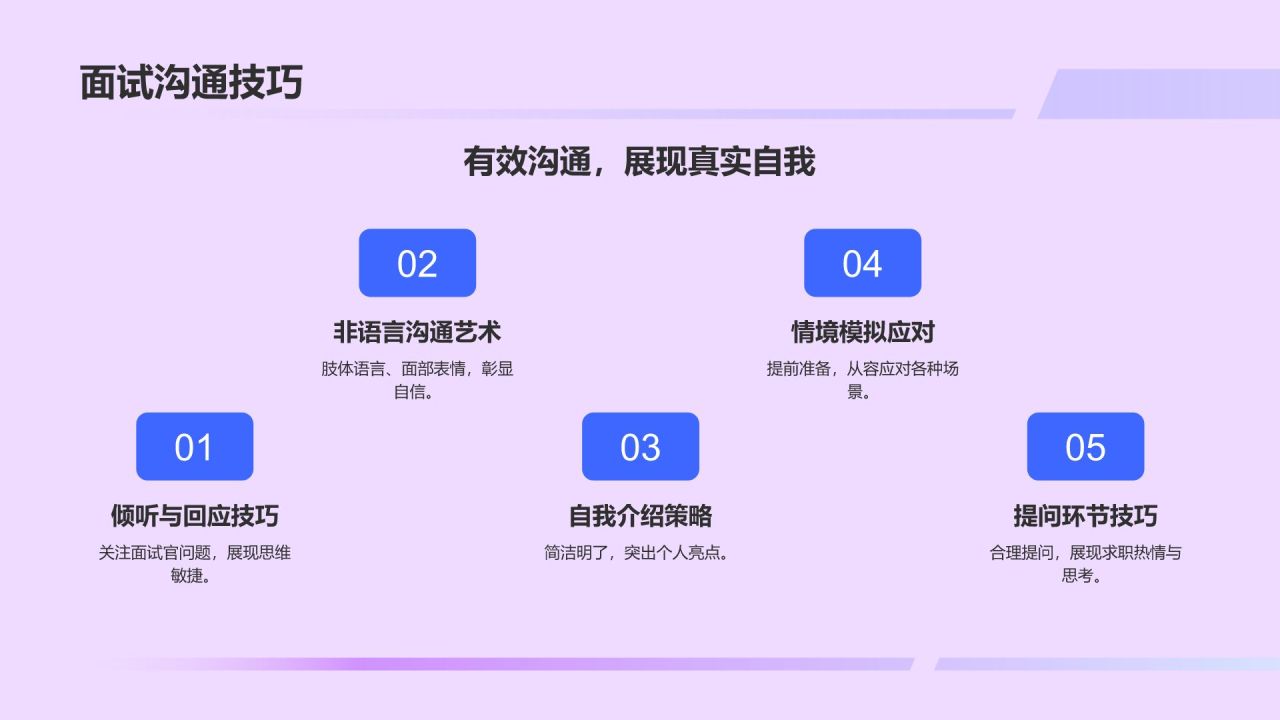 面试沟通技巧

有效沟通，展现真实自我

01

倾听与回应技巧

关注面试官问题，展现思维敏捷。

02

非语言沟通艺术

肢体语言、面部表情，彰显自信。

03

自我介绍策略

简洁明了，突出个人亮点。

04

情境模拟应对

提前准备，从容应对各种场景。

05

提问环节技巧

合理提问，展现求职热情与思考。